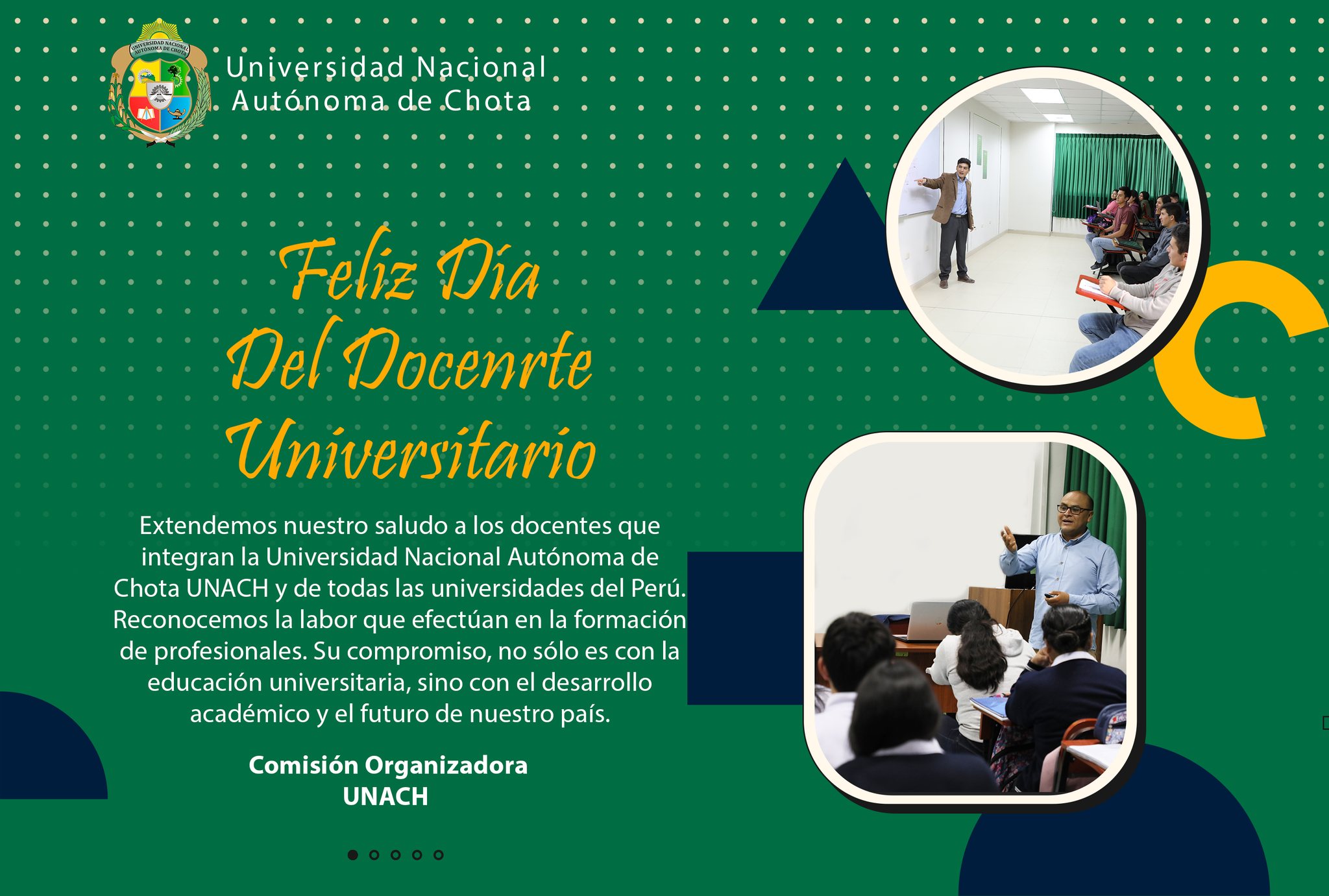 UNIVERSIDAD NACIONAL AUTÓNOMA DE CHOTA

Universidad Nacional Autónoma de Chota

Feliz Día Del Docenrte Universitario

Extendemos nuestro saludo a los docentes que integran la Universidad Nacional Autónoma de Chota UNACH y de todas las universidades del Perú. Reconocemos la labor que efectúan en la formación de profesionales. Su compromiso, no sólo es con la educación universitaria, sino con el desarrollo académico y el futuro de nuestro país.

Comisión Organizadora
UNACH